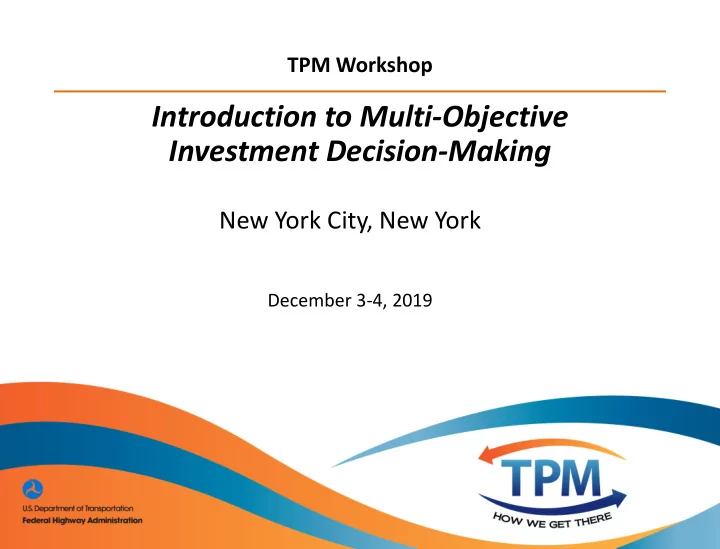 TPM Workshop

Introduction to Multi-Objective Investment Decision-Making

New York City, New York

December 3-4, 2019

U.S. Department of Transportation
Federal Highway Administration

TPM
HOW WE GET THERE